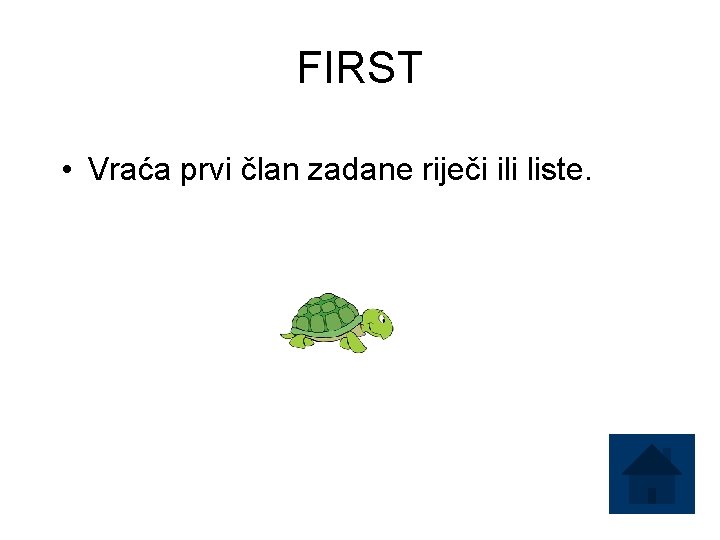 FIRST

• Vraća prvi član zadane riječi ili liste.